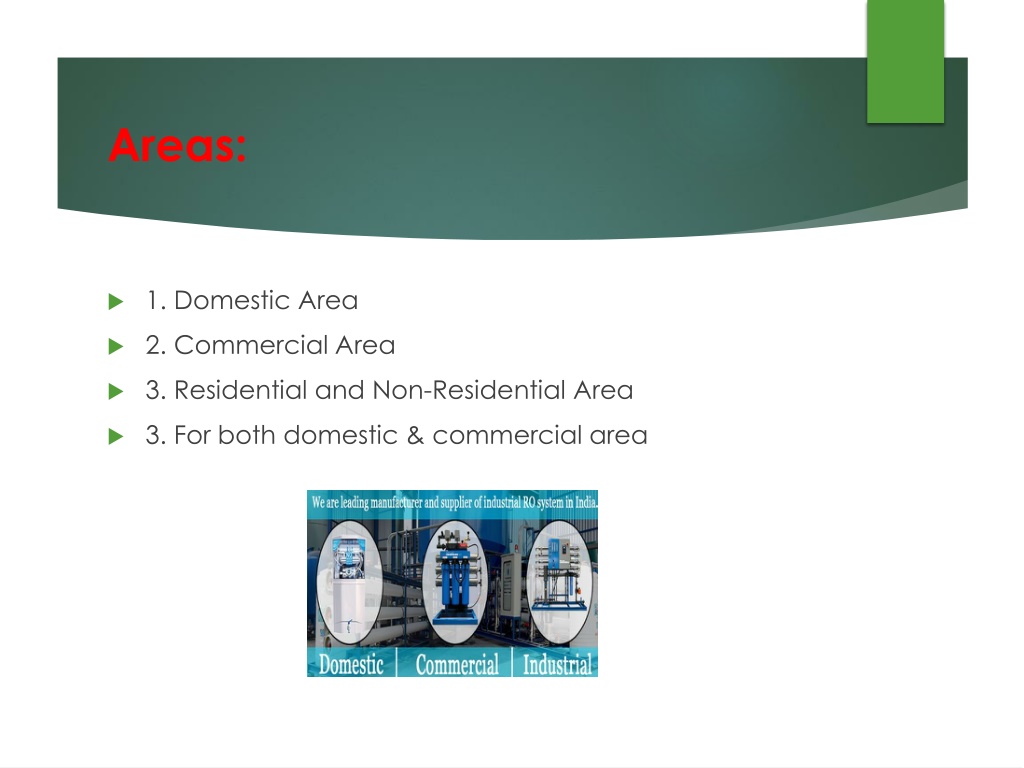 Areas:

1. Domestic Area

2. Commercial Area

3. Residential and Non-Residential Area

3. For both domestic & commercial area

We are leading manufacturer and supplier of industrial RO system in India.

Domestic | Commercial | Industrial